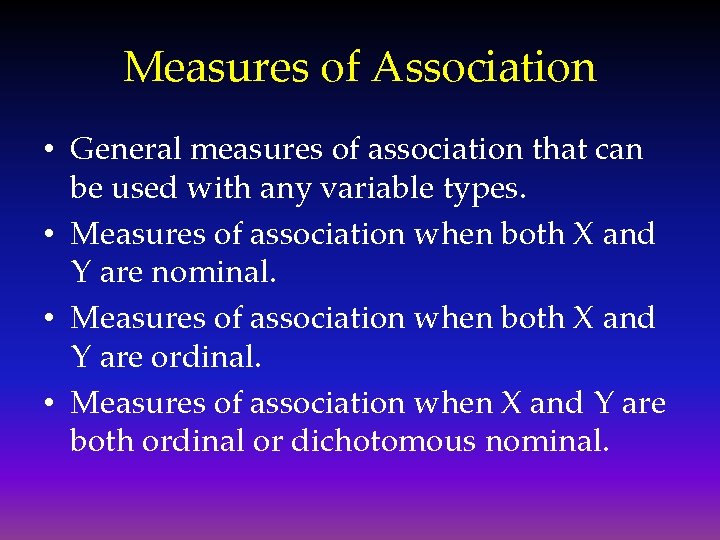 Measures of Association

• General measures of association that can be used with any variable types.
• Measures of association when both X and Y are nominal.
• Measures of association when both X and Y are ordinal.
• Measures of association when X and Y are both ordinal or dichotomous nominal.